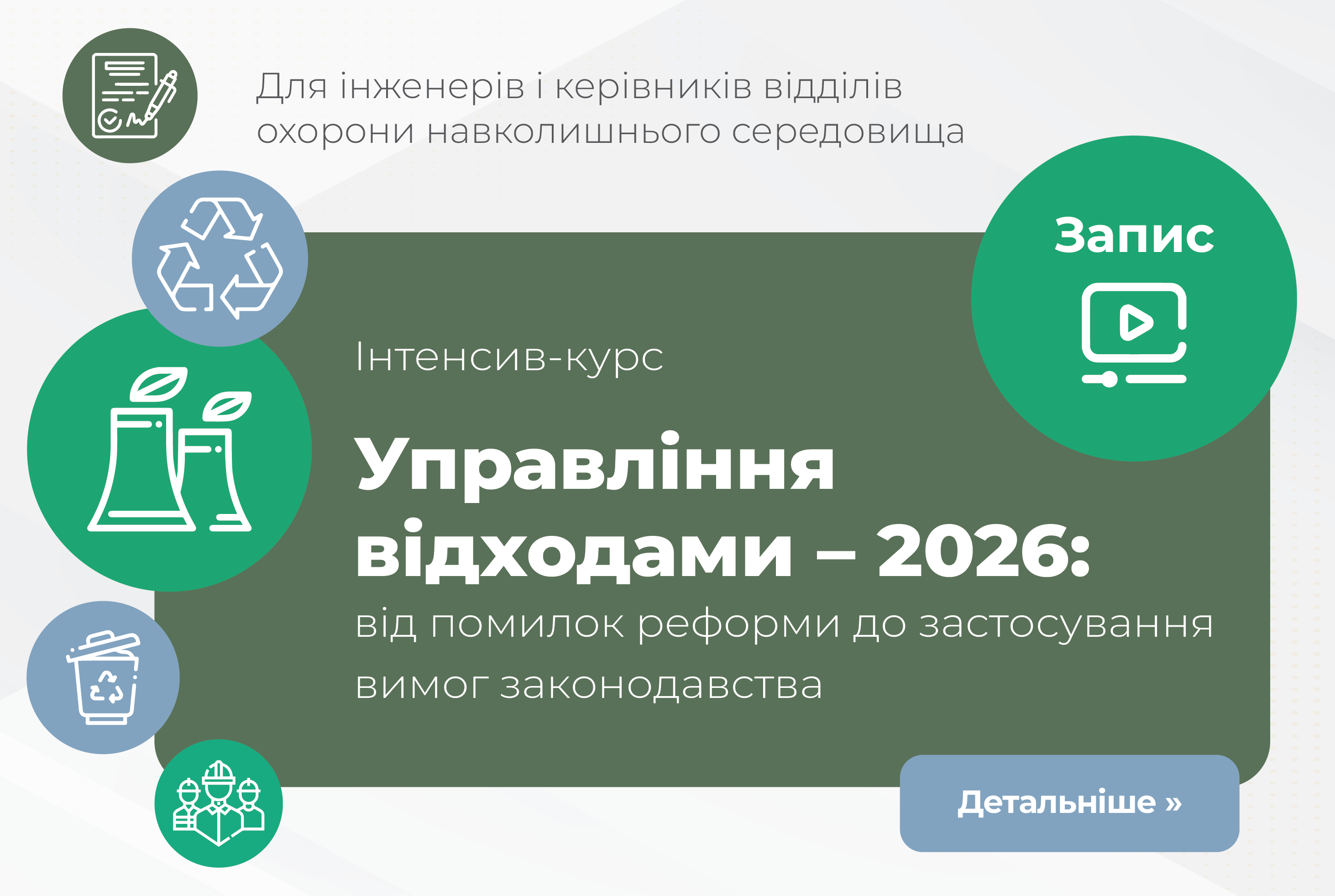 Для інженерів і керівників відділів охорони навколишнього середовища

Запис

Інтенсив-курс

Управління відходами – 2026:

від помилок реформи до застосування вимог законодавства

Детальніше »